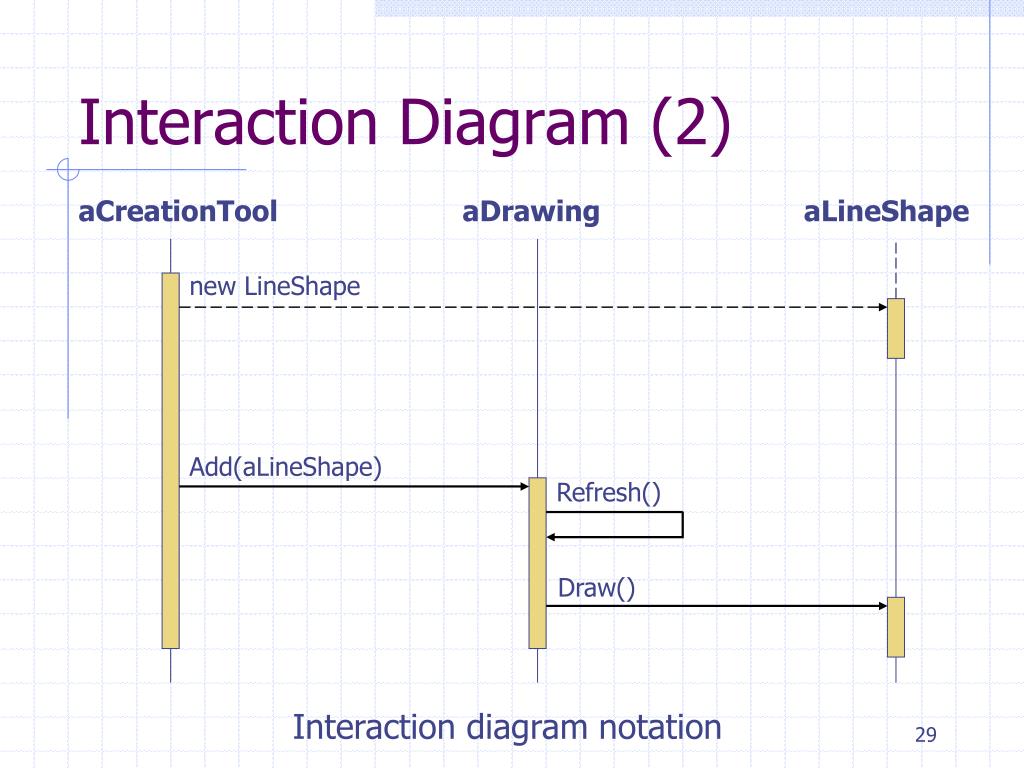 Interaction Diagram (2)

aCreationTool

aDrawing

aLineShape

new LineShape

Add(aLineShape)

Refresh()

Draw()

Interaction diagram notation

29